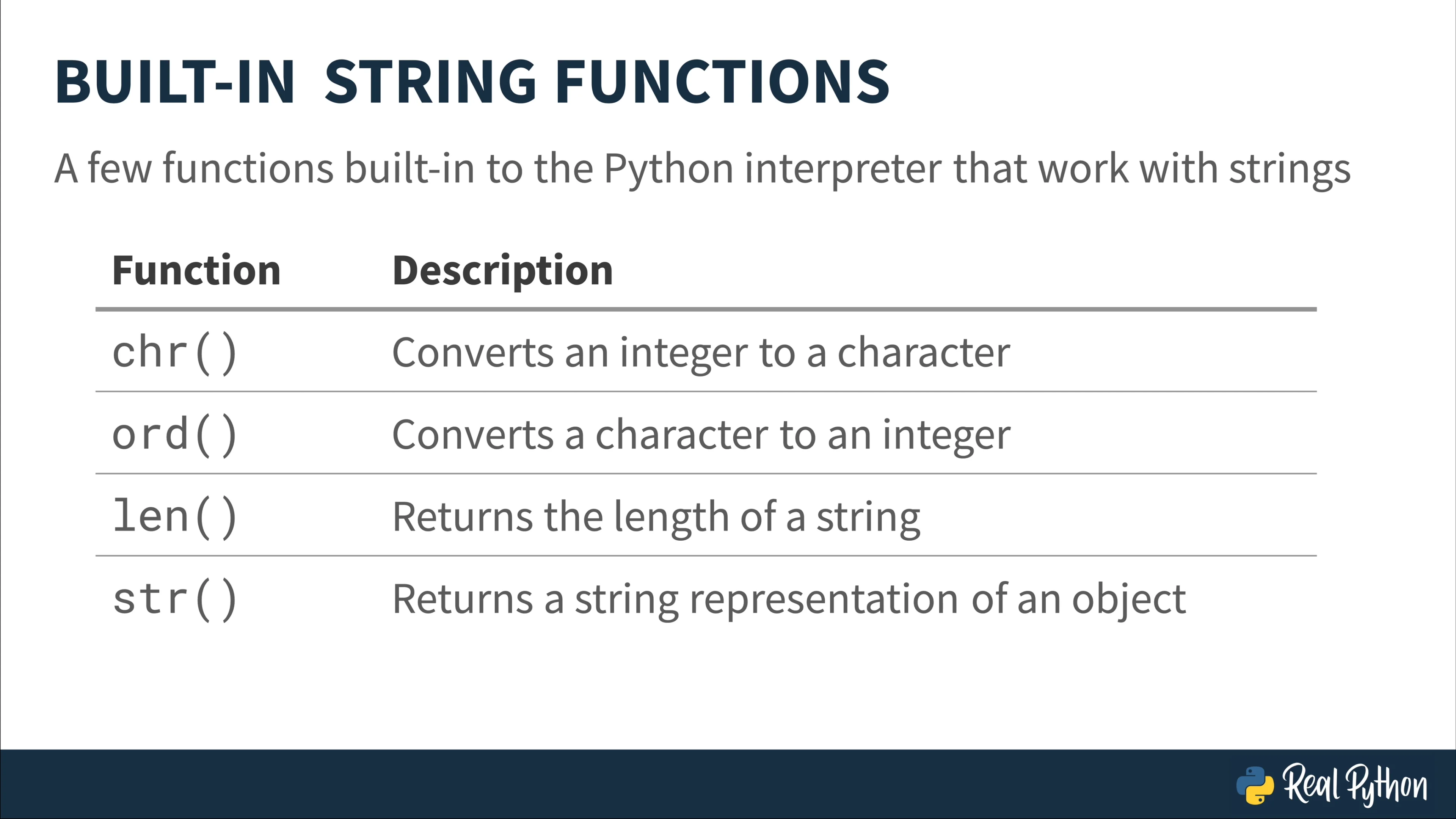 BUILT-IN STRING FUNCTIONS

A few functions built-in to the Python interpreter that work with strings

| Function | Description |
|---|---|
| chr() | Converts an integer to a character |
| ord() | Converts a character to an integer |
| len() | Returns the length of a string |
| str() | Returns a string representation of an object |

Real Python